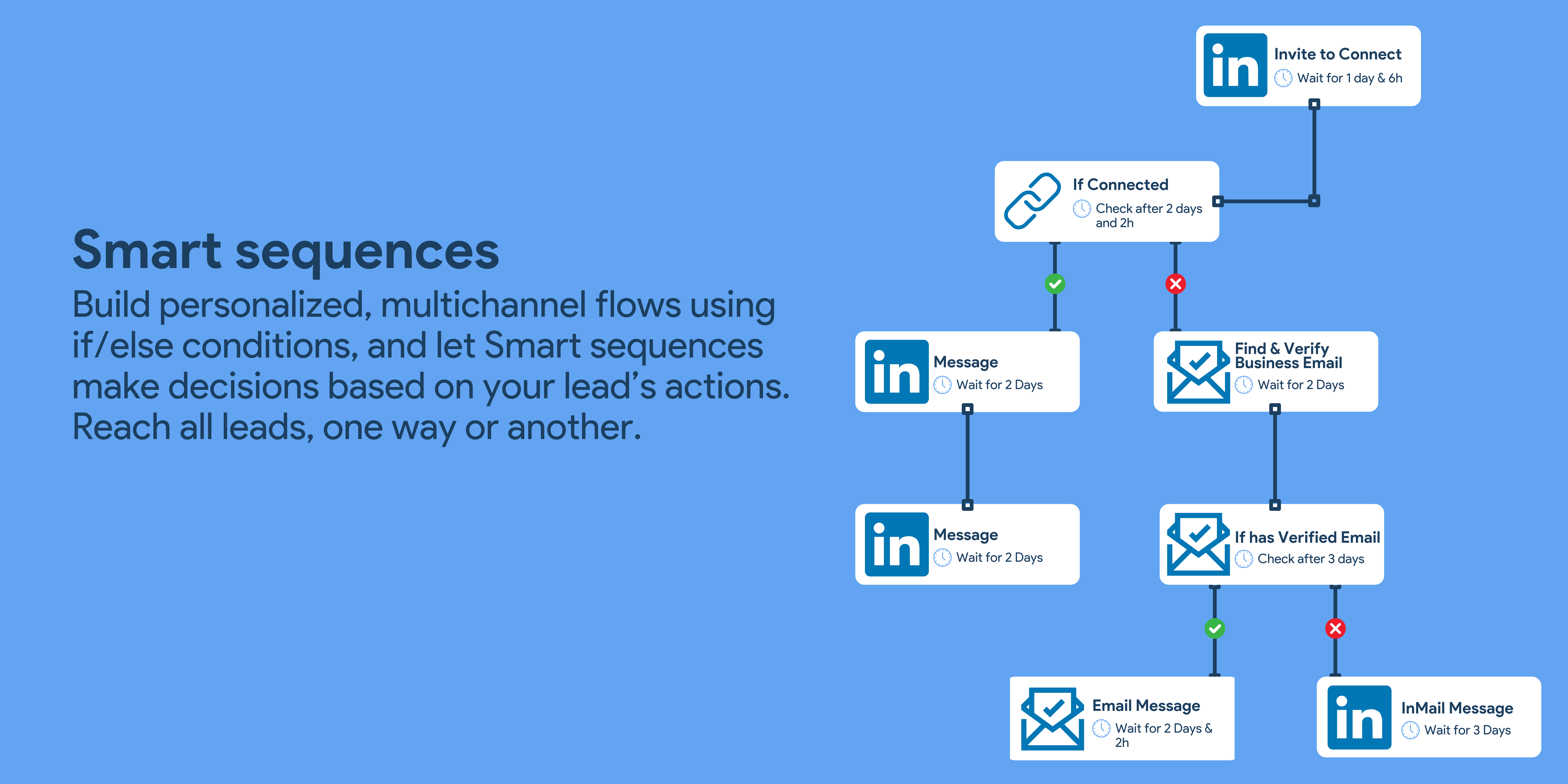 Smart sequences

Build personalized, multichannel flows using if/else conditions, and let Smart sequences make decisions based on your lead's actions. Reach all leads, one way or another.

in Invite to Connect
Wait for 1 day & 6h

If Connected
Check after 2 days and 2h

in Message
Wait for 2 Days

Find & Verify Business Email
Wait for 2 Days

in Message
Wait for 2 Days

If has Verified Email
Check after 3 days

Email Message
Wait for 2 Days & 2h

in InMail Message
Wait for 3 Days